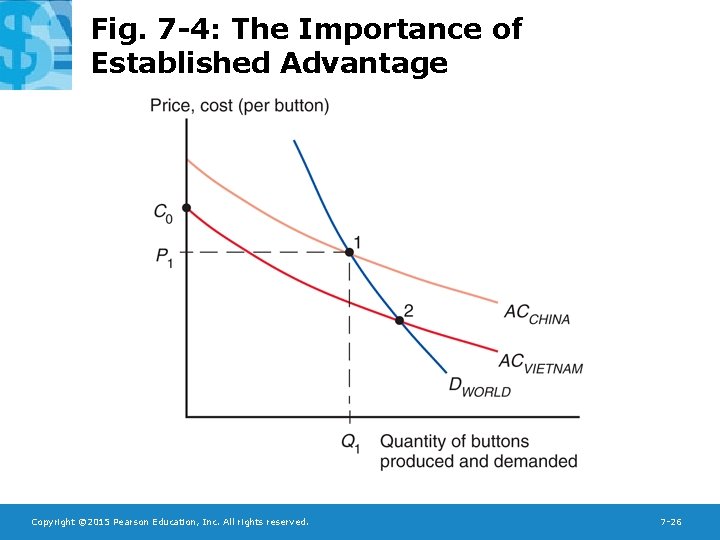 Fig. 7-4: The Importance of Established Advantage

Price, cost (per button)

$C_0$

$P_1$

1

2

$AC_{CHINA}$

$AC_{VIETNAM}$

$D_{WORLD}$

$Q_1$

Quantity of buttons produced and demanded

Copyright ©2015 Pearson Education, Inc. All rights reserved.

7-26